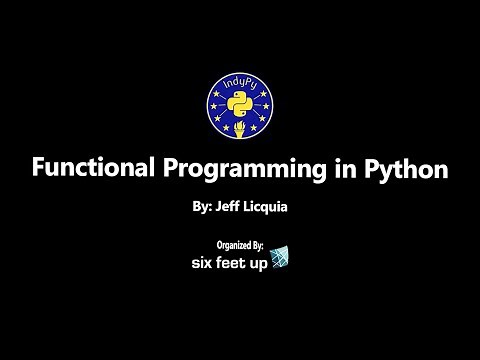 IndyPy

Functional Programming in Python

By: Jeff Licquia

Organized By:
six feet up